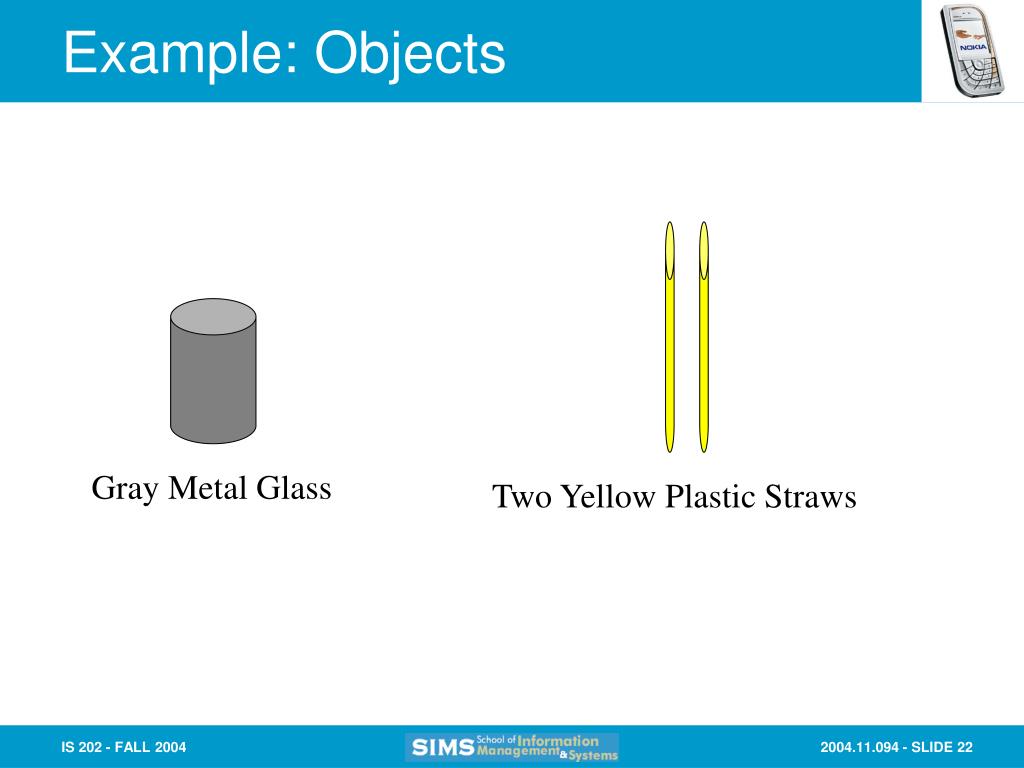 Example: Objects

NOKIA

Gray Metal Glass

Two Yellow Plastic Straws

IS 202 - FALL 2004

SIMS School of Information Management & Systems

2004.11.094 - SLIDE 22